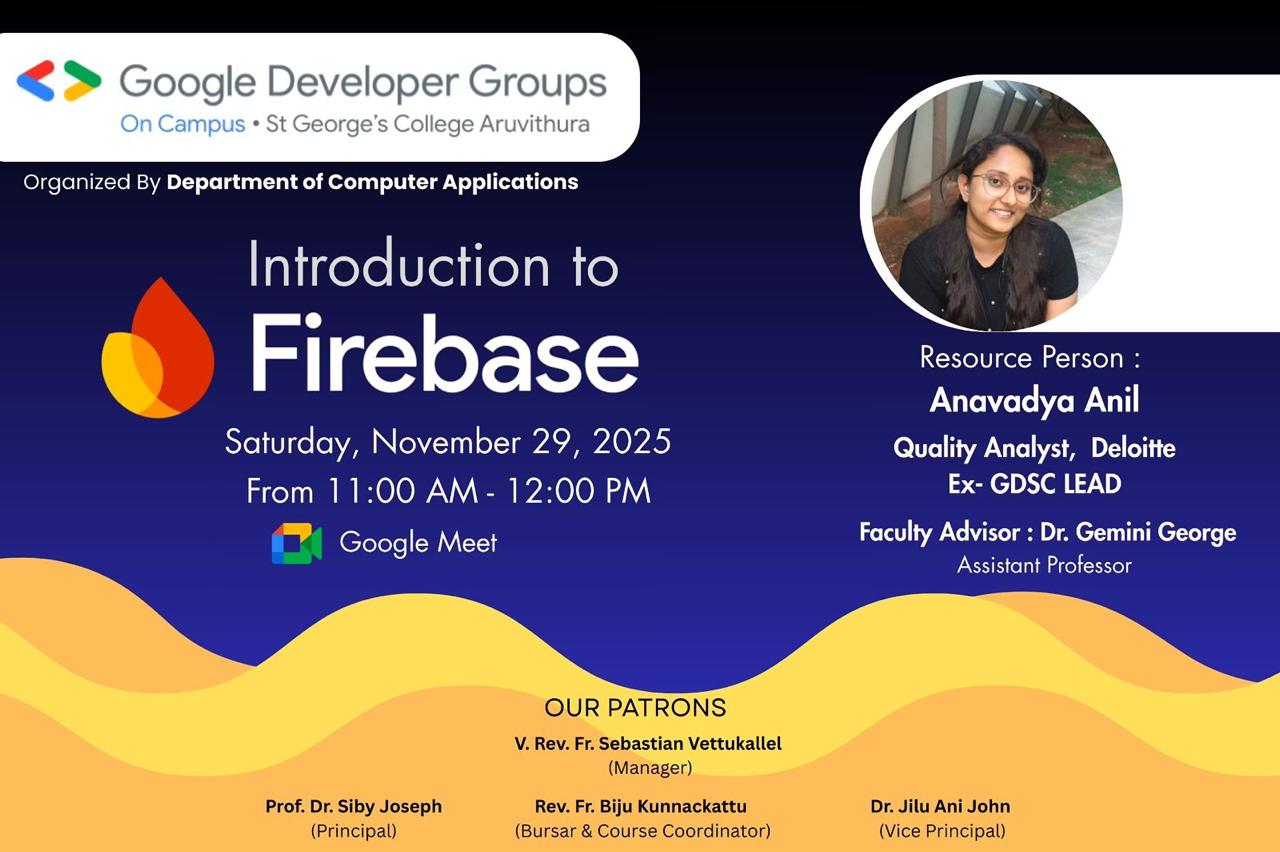 Google Developer Groups
On Campus • St George's College Aruvithura

Organized By Department of Computer Applications

Introduction to
Firebase

Saturday, November 29, 2025
From 11:00 AM - 12:00 PM

Google Meet

Resource Person :
Anavadya Anil
Quality Analyst, Deloitte
Ex- GDSC LEAD

Faculty Advisor : Dr. Gemini George
Assistant Professor

OUR PATRONS

V. Rev. Fr. Sebastian Vettukallel
(Manager)

Prof. Dr. Siby Joseph
(Principal)

Rev. Fr. Biju Kunnackattu
(Bursar & Course Coordinator)

Dr. Jilu Ani John
(Vice Principal)